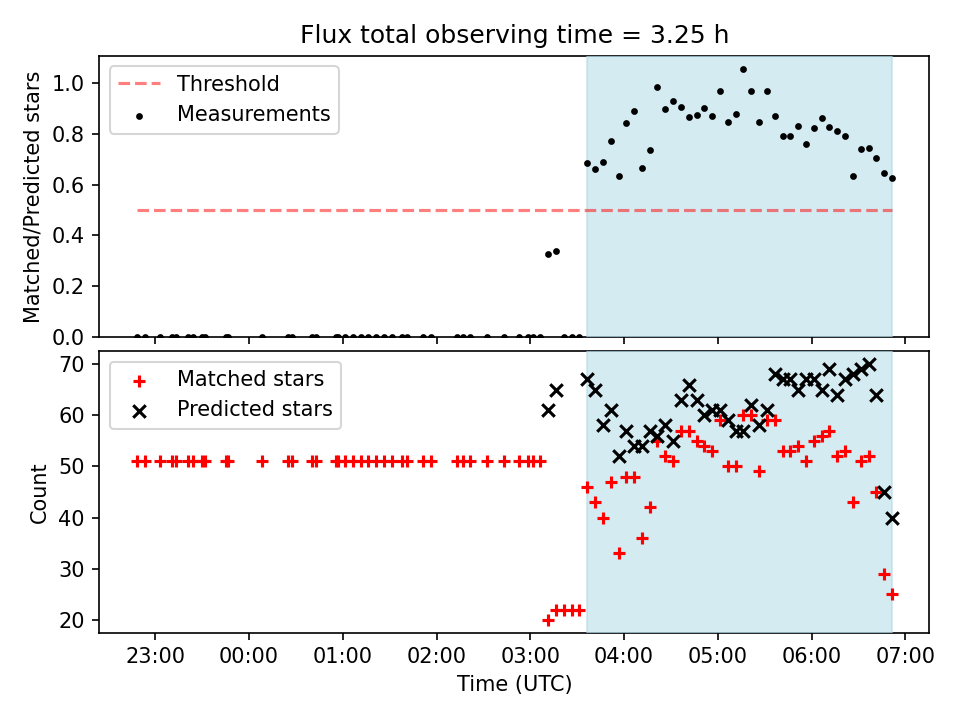 Flux total observing time = 3.25 h

Threshold
Measurements

Matched/Predicted stars

1.0
0.8
0.6
0.4
0.2
0.0

Matched stars
Predicted stars

Count

70
60
50
40
30
20

23:00
00:00
01:00
02:00
03:00
04:00
05:00
06:00
07:00

Time (UTC)